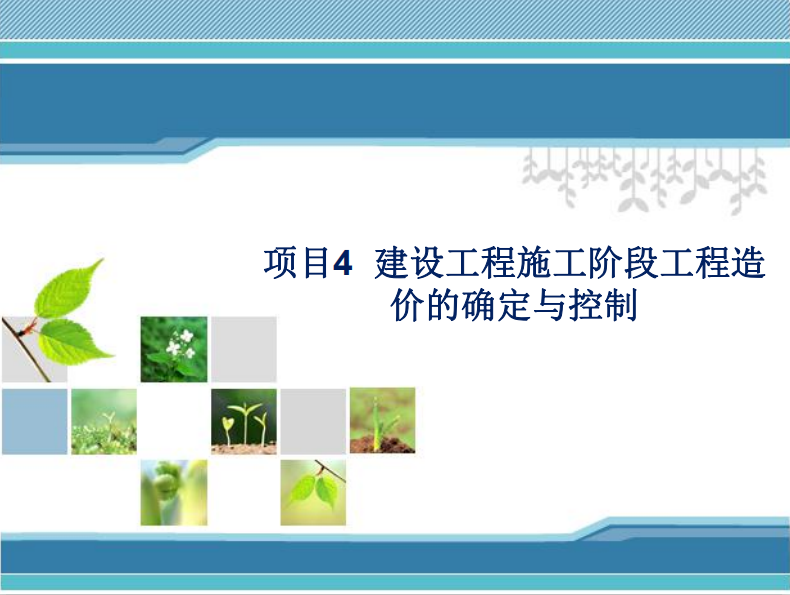 项目4 建设工程施工阶段工程造价的确定与控制